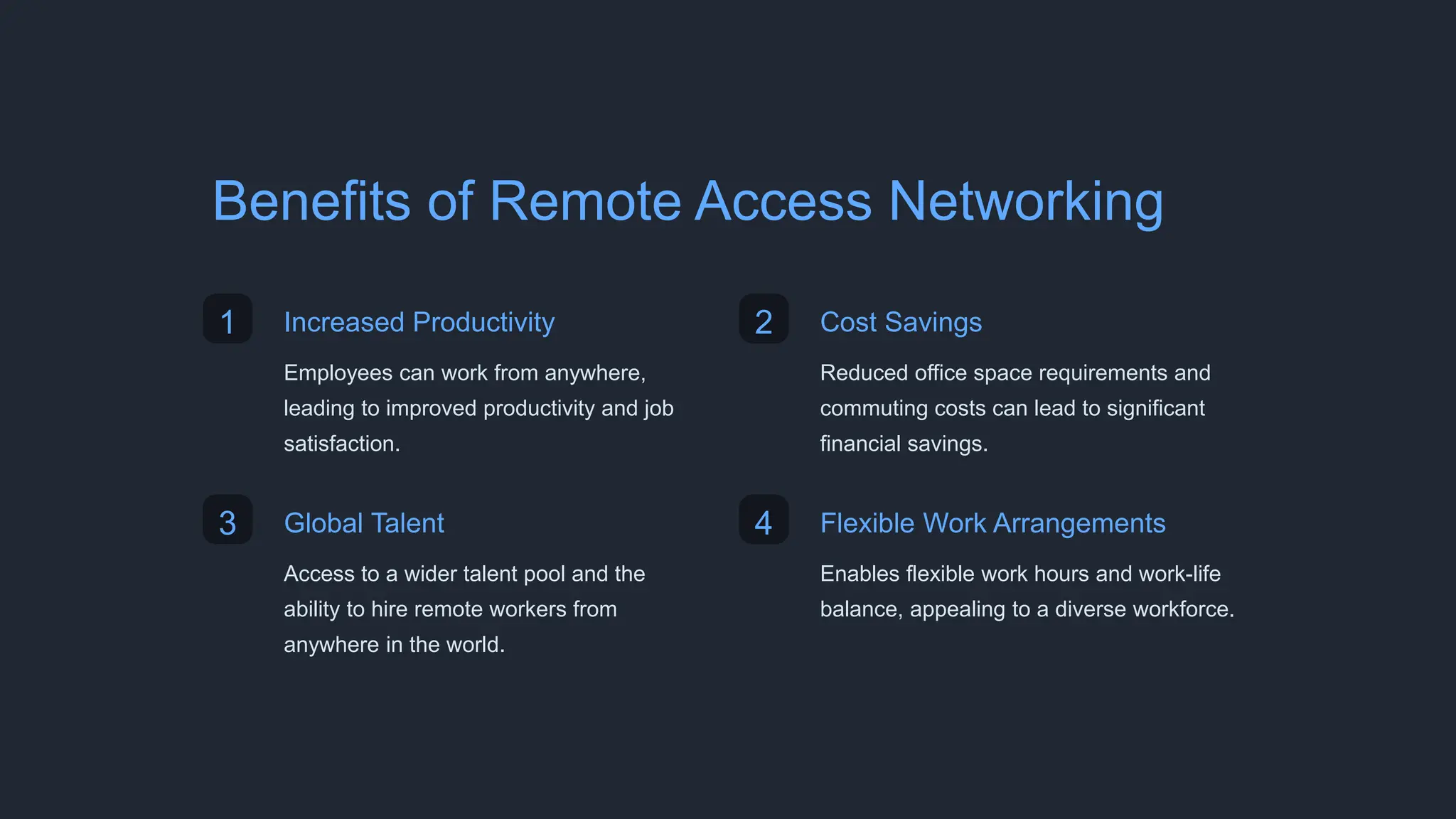 Benefits of Remote Access Networking

1

Increased Productivity

Employees can work from anywhere, leading to improved productivity and job satisfaction.

2

Cost Savings

Reduced office space requirements and commuting costs can lead to significant financial savings.

3

Global Talent

Access to a wider talent pool and the ability to hire remote workers from anywhere in the world.

4

Flexible Work Arrangements

Enables flexible work hours and work-life balance, appealing to a diverse workforce.